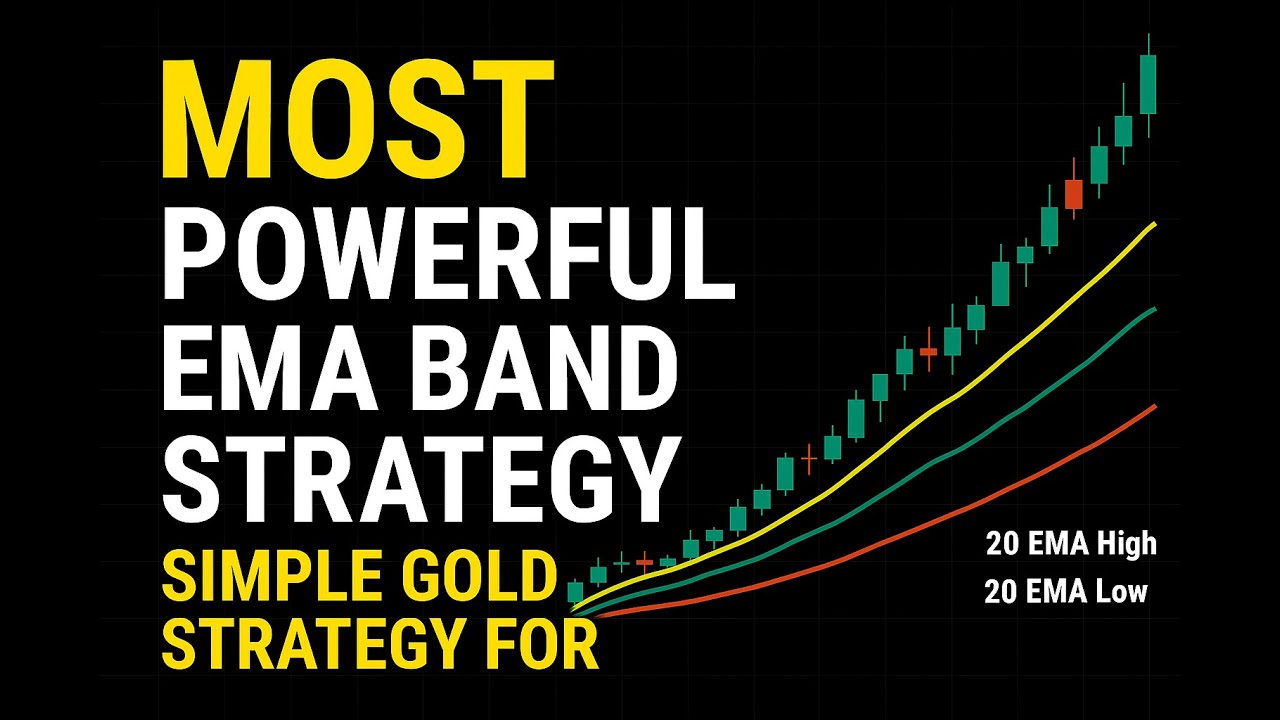 MOST
POWERFUL
EMA BAND
STRATEGY
SIMPLE GOLD
STRATEGY FOR

20 EMA High
20 EMA Low